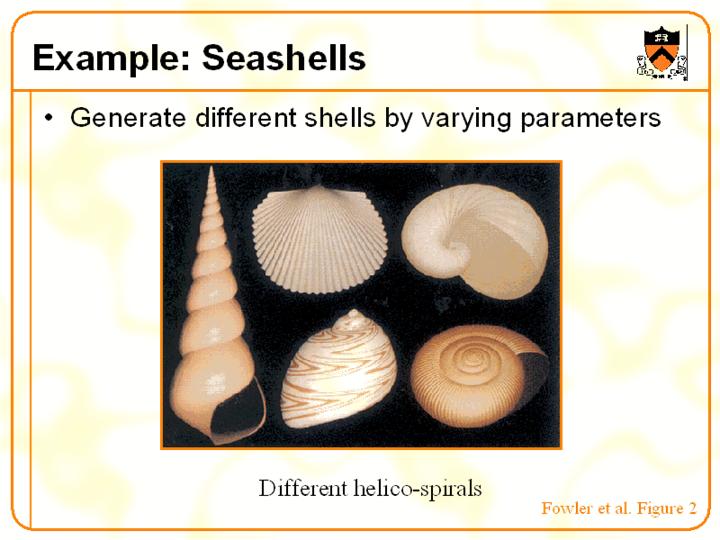 Example: Seashells

• Generate different shells by varying parameters

Different helico-spirals

Fowler et al. Figure 2